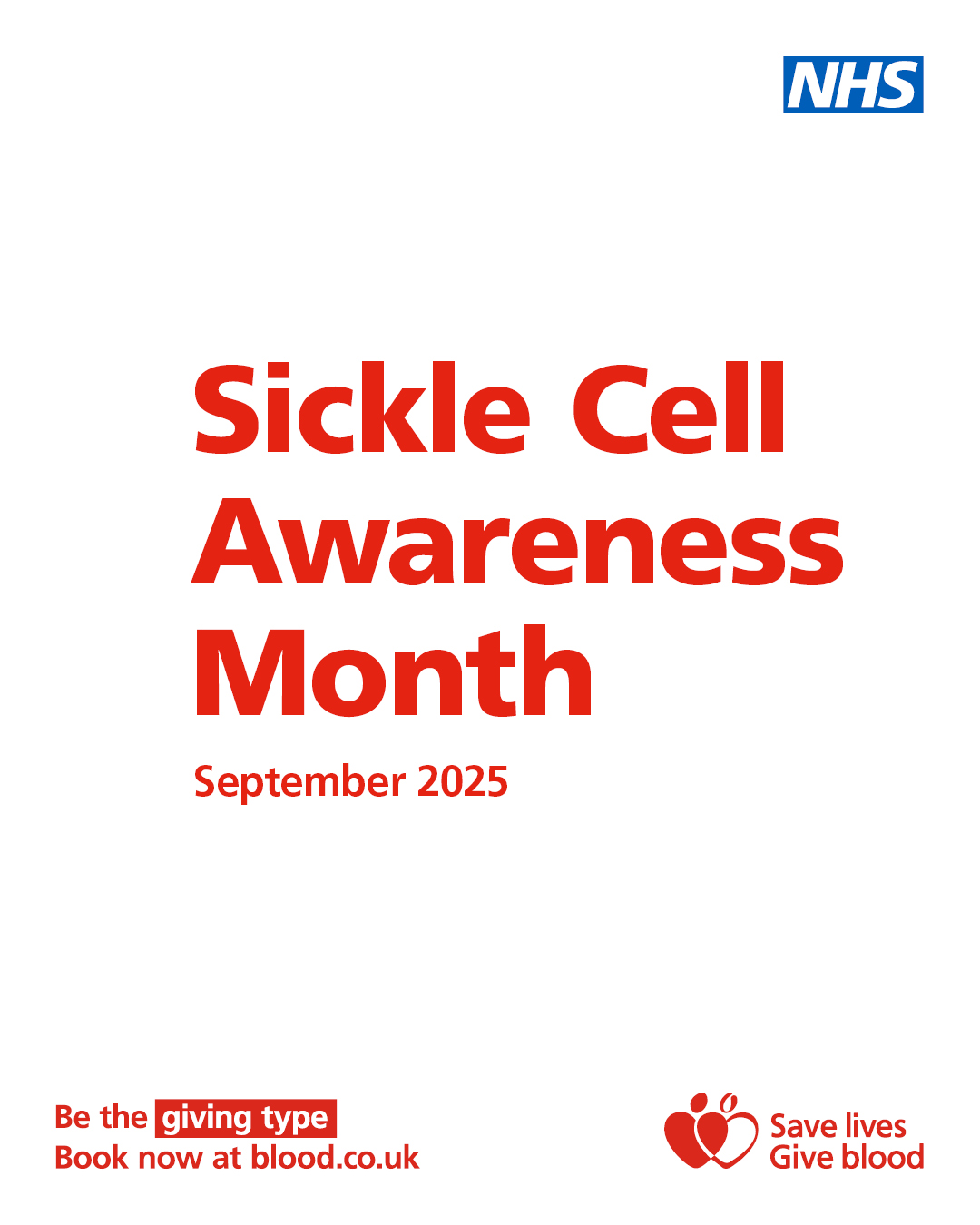 NHS

Sickle Cell Awareness Month

September 2025

Be the giving type
Book now at blood.co.uk

Save lives
Give blood